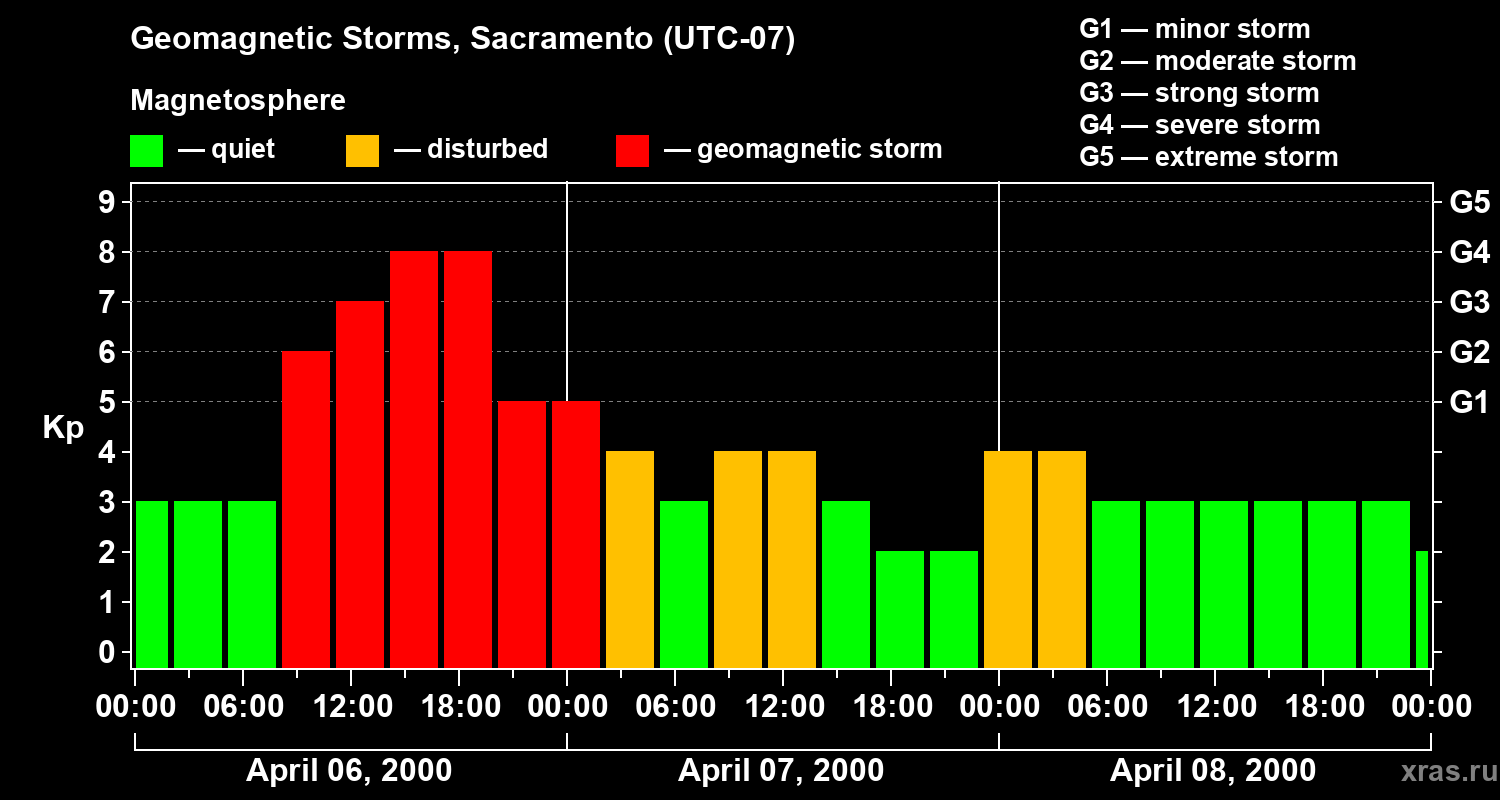 Geomagnetic Storms, Sacramento (UTC-07)

Magnetosphere

— quiet — disturbed — geomagnetic storm

G1 — minor storm
G2 — moderate storm
G3 — strong storm
G4 — severe storm
G5 — extreme storm

Kp

9
8
7
6
5
4
3
2
1
0

G5
G4
G3
G2
G1

00:00 06:00 12:00 18:00 00:00 06:00 12:00 18:00 00:00 06:00 12:00 18:00 00:00

April 06, 2000
April 07, 2000
April 08, 2000

xras.ru